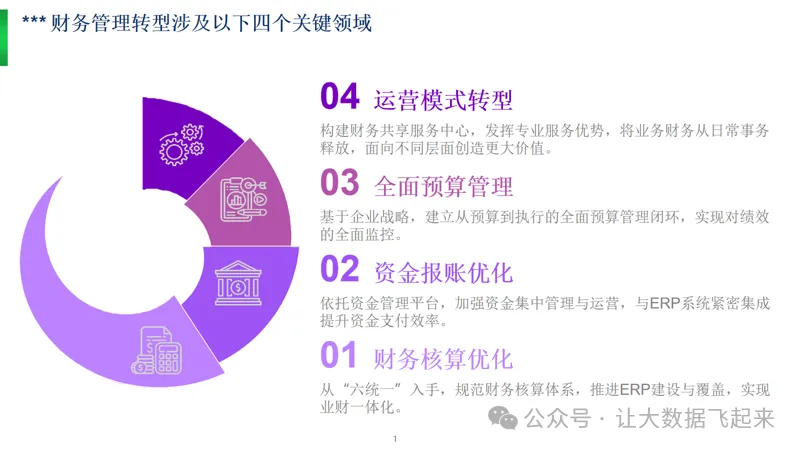 *** 财务管理转型涉及以下四个关键领域

04 运营模式转型

构建财务共享服务中心，发挥专业服务优势，将业务财务从日常事务释放，面向不同层面创造更大价值。

03 全面预算管理

基于企业战略，建立从预算到执行的全面预算管理闭环，实现对绩效的全面监控。

02 资金报账优化

依托资金管理平台，加强资金集中管理与运营，与ERP系统紧密集成提升资金支付效率。

01 财务核算优化

从“六统一”入手，规范财务核算体系，推进ERP建设与覆盖，实现业财一体化。

公众号 · 让大数据飞起来

1